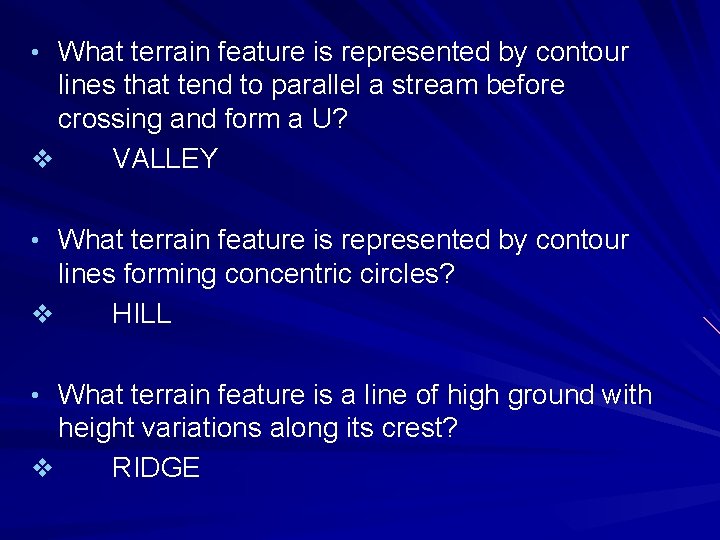 • What terrain feature is represented by contour lines that tend to parallel a stream before crossing and form a U?

❖ VALLEY

• What terrain feature is represented by contour lines forming concentric circles?

❖ HILL

• What terrain feature is a line of high ground with height variations along its crest?

❖ RIDGE